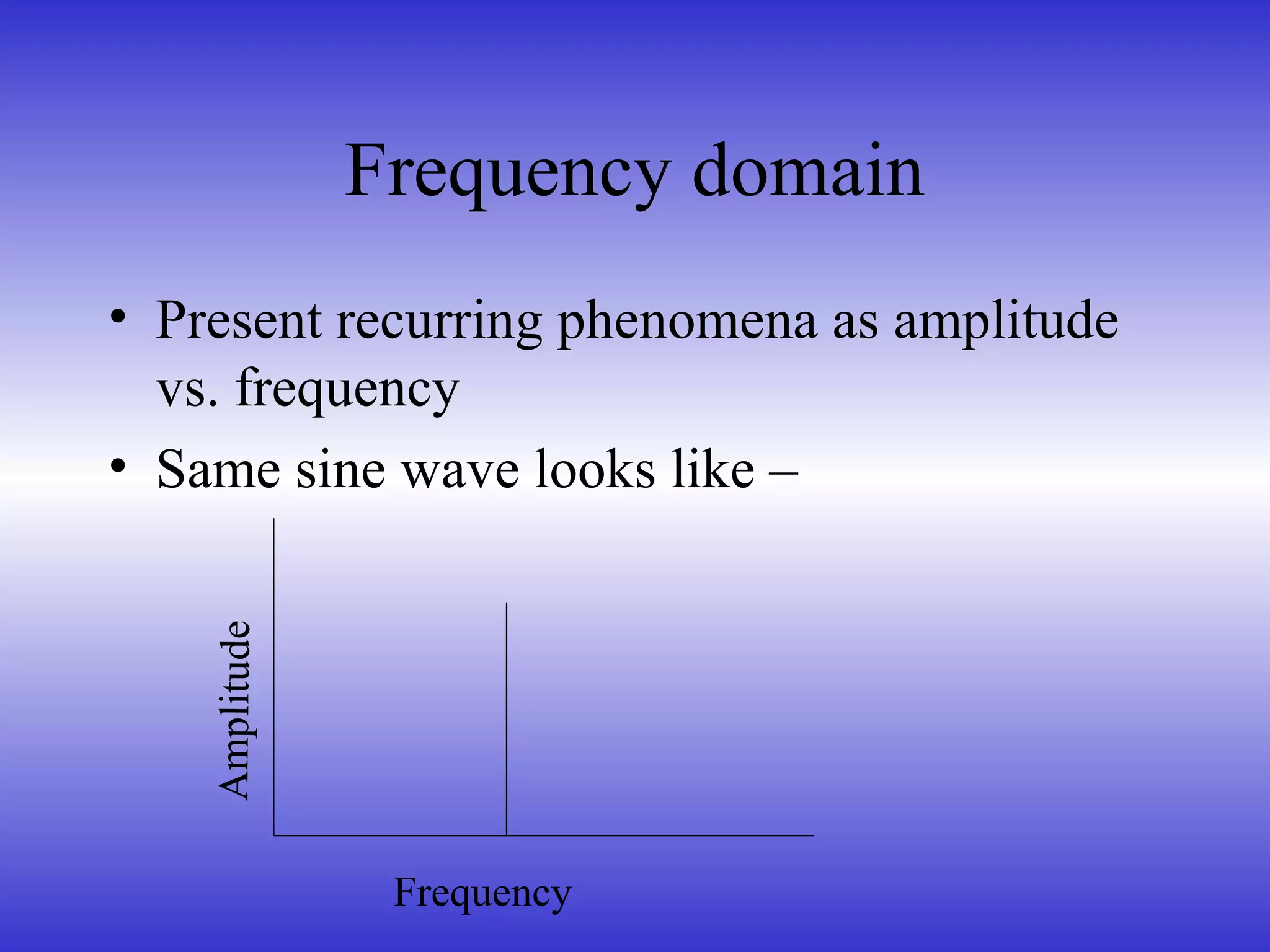 Frequency domain

• Present recurring phenomena as amplitude vs. frequency
• Same sine wave looks like –

Amplitude

Frequency